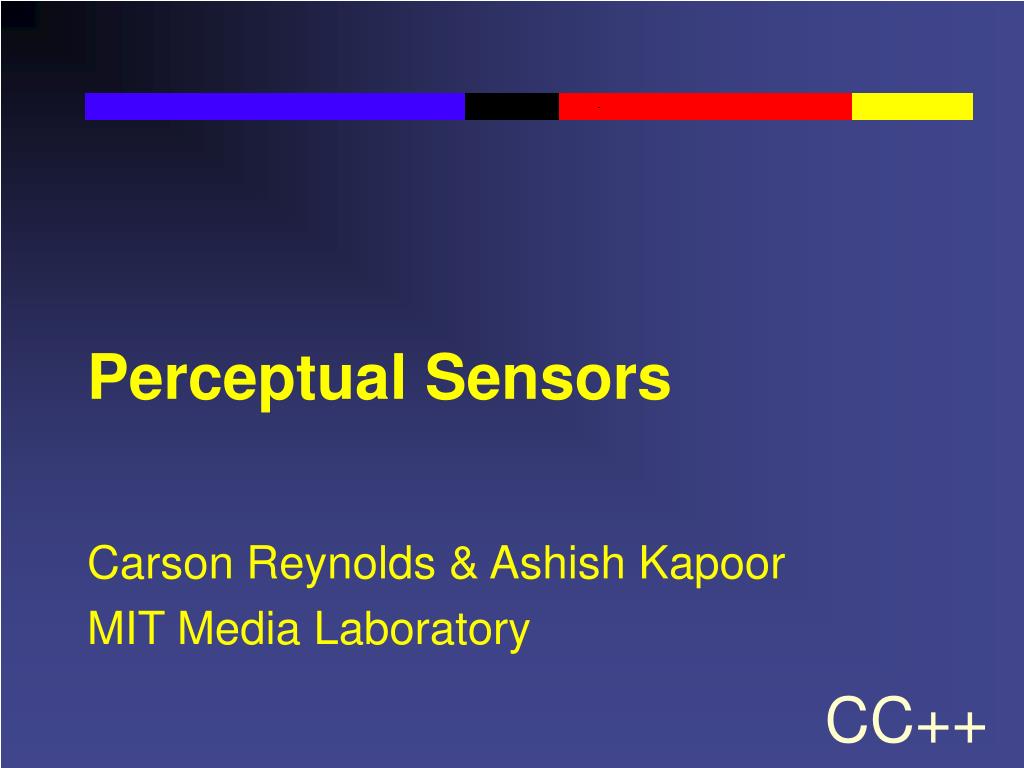 Perceptual Sensors

Carson Reynolds & Ashish Kapoor
MIT Media Laboratory

CC++